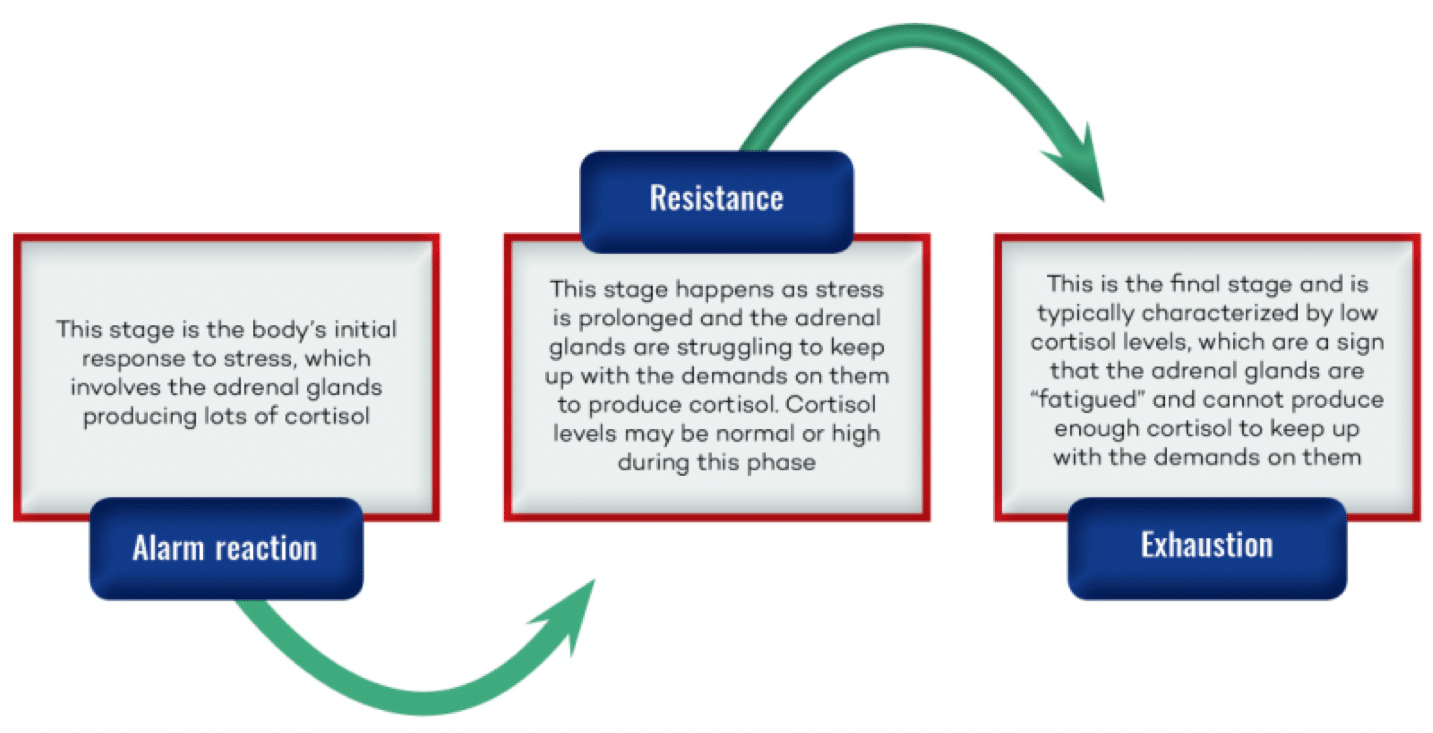 This stage is the body's initial response to stress, which involves the adrenal glands producing lots of cortisol

Alarm reaction

Resistance

This stage happens as stress is prolonged and the adrenal glands are struggling to keep up with the demands on them to produce cortisol. Cortisol levels may be normal or high during this phase

This is the final stage and is typically characterized by low cortisol levels, which are a sign that the adrenal glands are "fatigued" and cannot produce enough cortisol to keep up with the demands on them

Exhaustion